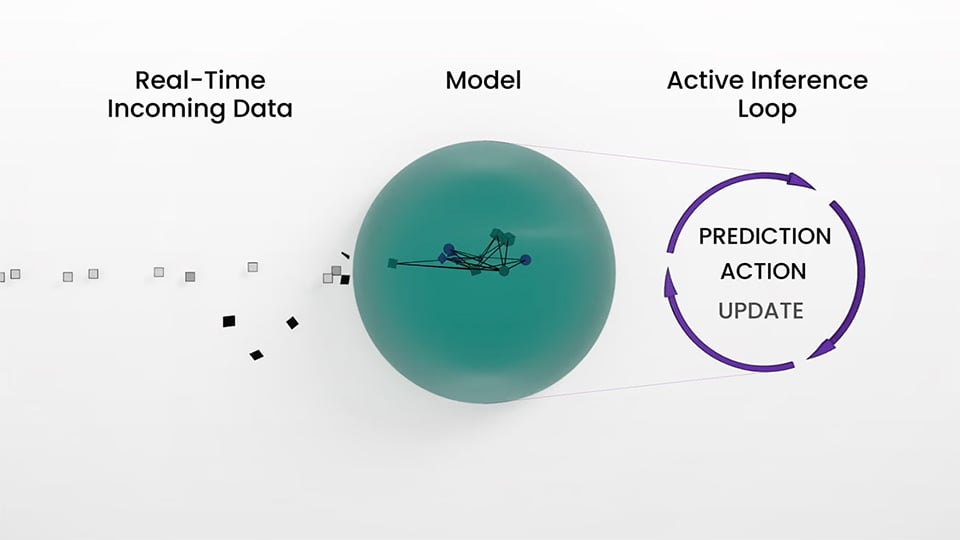 Real-Time Incoming Data

Model

Active Inference Loop

PREDICTION
ACTION
UPDATE